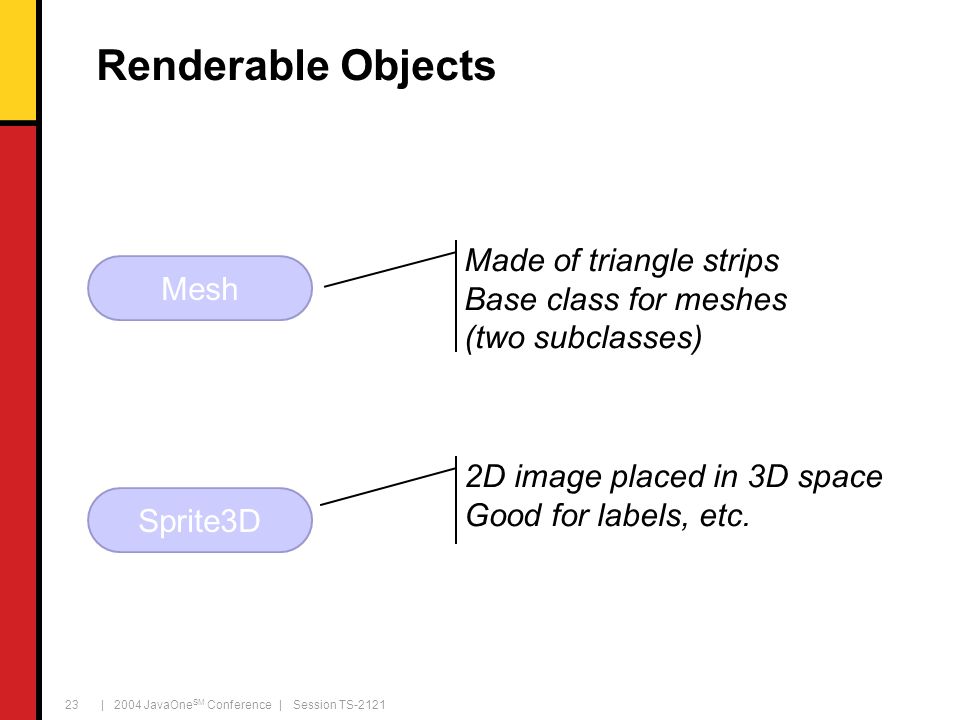 Renderable Objects

Mesh

Made of triangle strips
Base class for meshes
(two subclasses)

Sprite3D

2D image placed in 3D space
Good for labels, etc.

23 | 2004 JavaOne$^{SM}$ Conference | Session TS-2121